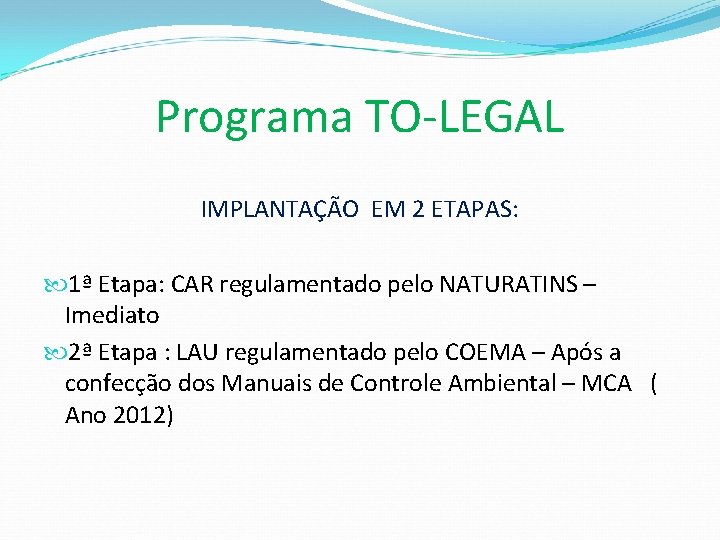 Programa TO-LEGAL

IMPLANTAÇÃO  EM 2 ETAPAS:

1ª Etapa: CAR regulamentado pelo NATURATINS – Imediato

2ª Etapa : LAU regulamentado pelo COEMA – Após a confecção dos Manuais de Controle Ambiental – MCA   ( Ano 2012)